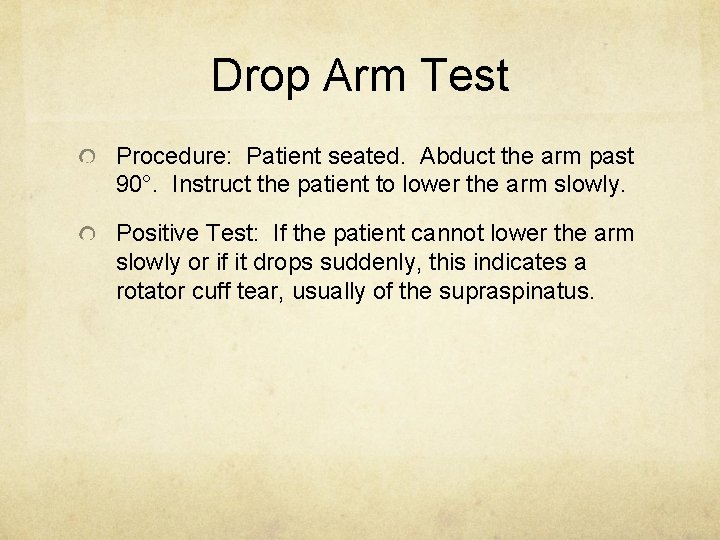 Drop Arm Test

Procedure: Patient seated. Abduct the arm past 90°. Instruct the patient to lower the arm slowly.

Positive Test: If the patient cannot lower the arm slowly or if it drops suddenly, this indicates a rotator cuff tear, usually of the supraspinatus.